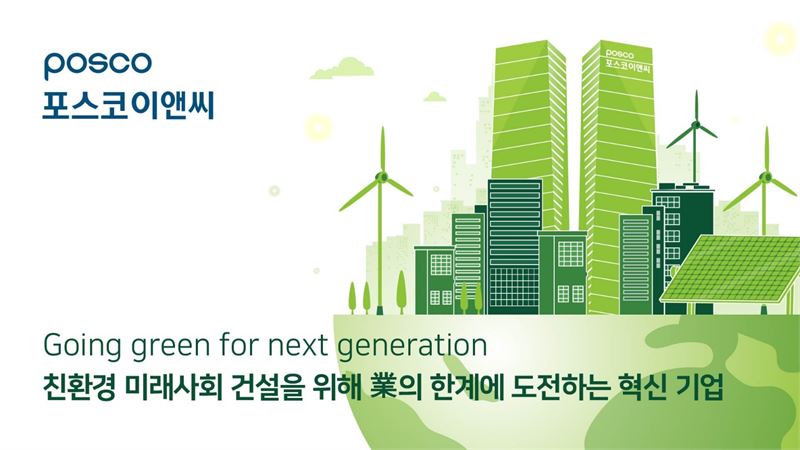 posco
포스코이앤씨

posco
포스코이앤씨

Going green for next generation
친환경 미래사회 건설을 위해 業의 한계에 도전하는 혁신 기업